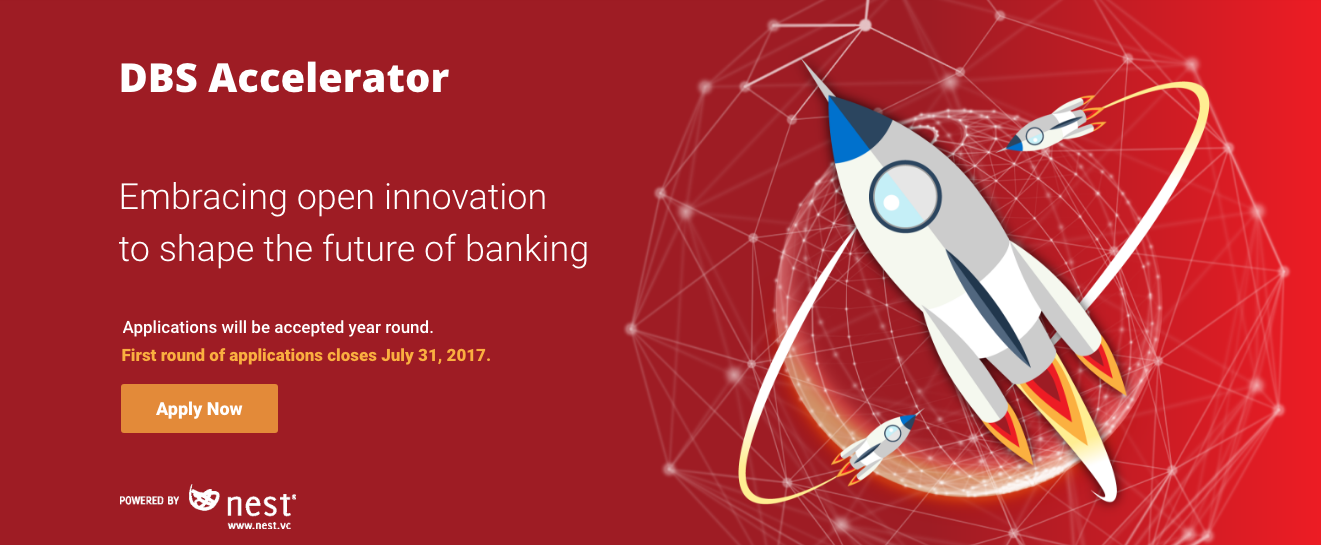 DBS Accelerator

Embracing open innovation
to shape the future of banking

Applications will be accepted year round.
First round of applications closes July 31, 2017.

Apply Now

POWERED BY nest
www.nest.vc